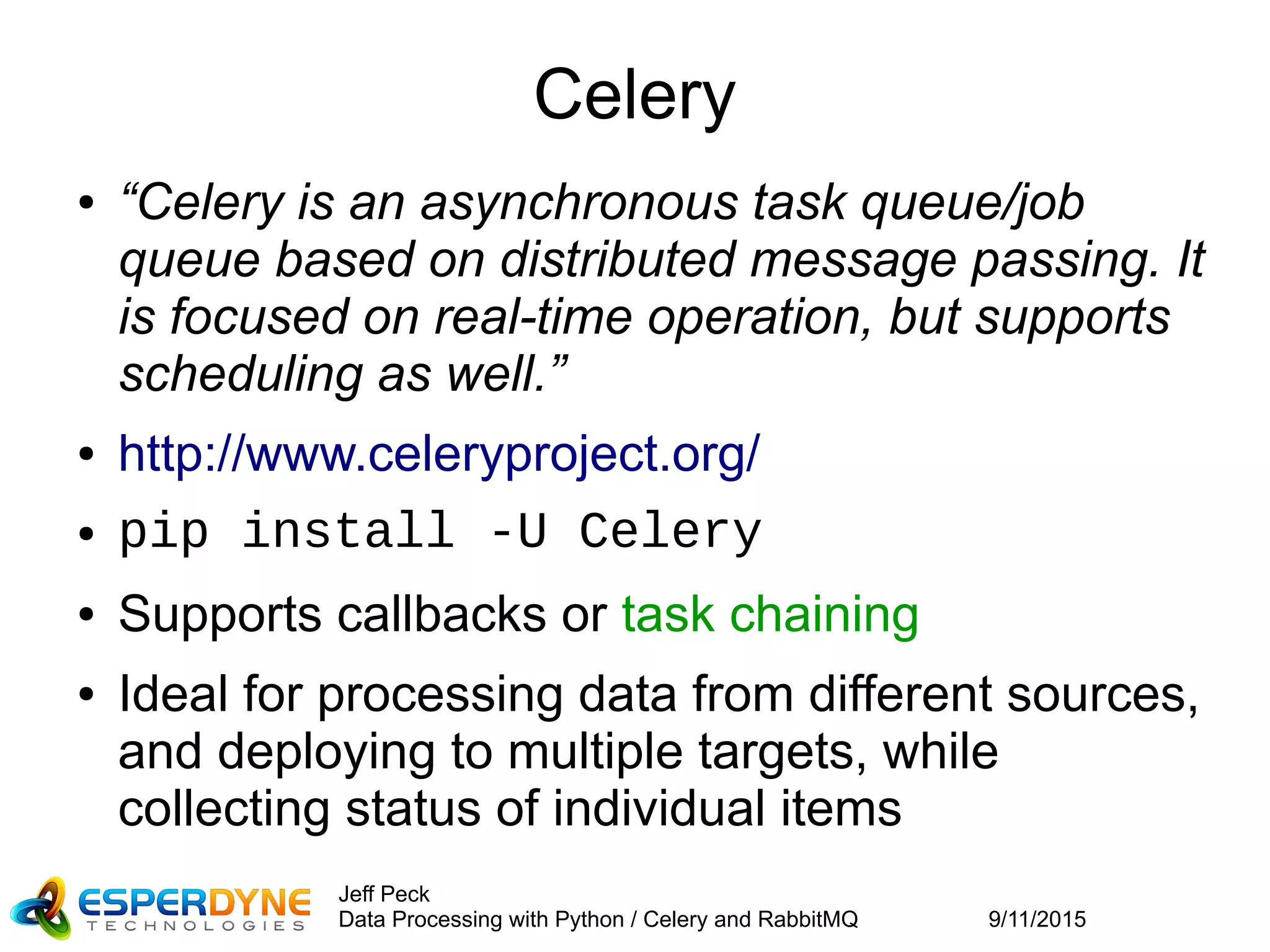 Celery

• “Celery is an asynchronous task queue/job queue based on distributed message passing. It is focused on real-time operation, but supports scheduling as well.”

• http://www.celeryproject.org/

• pip install -U Celery

• Supports callbacks or task chaining

• Ideal for processing data from different sources, and deploying to multiple targets, while collecting status of individual items

ESPERDYNE TECHNOLOGIES

Jeff Peck
Data Processing with Python / Celery and RabbitMQ

9/11/2015